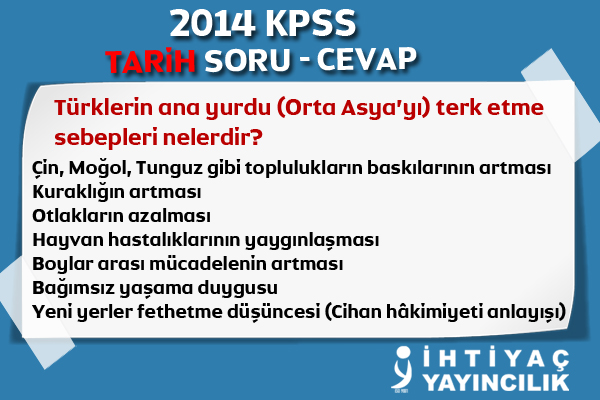 2014 KPSS
TARİH SORU - CEVAP

Türklerin ana yurdu (Orta Asya'yı) terk etme sebepleri nelerdir?

Çin, Moğol, Tunguz gibi toplulukların baskılarının artması
Kuraklığın artması
Otlakların azalması
Hayvan hastalıklarının yaygınlaşması
Boylar arası mücadelenin artması
Bağımsız yaşama duygusu
Yeni yerler fethetme düşüncesi (Cihan hâkimiyeti anlayışı)

İHTİYAÇ
YAYINCILIK